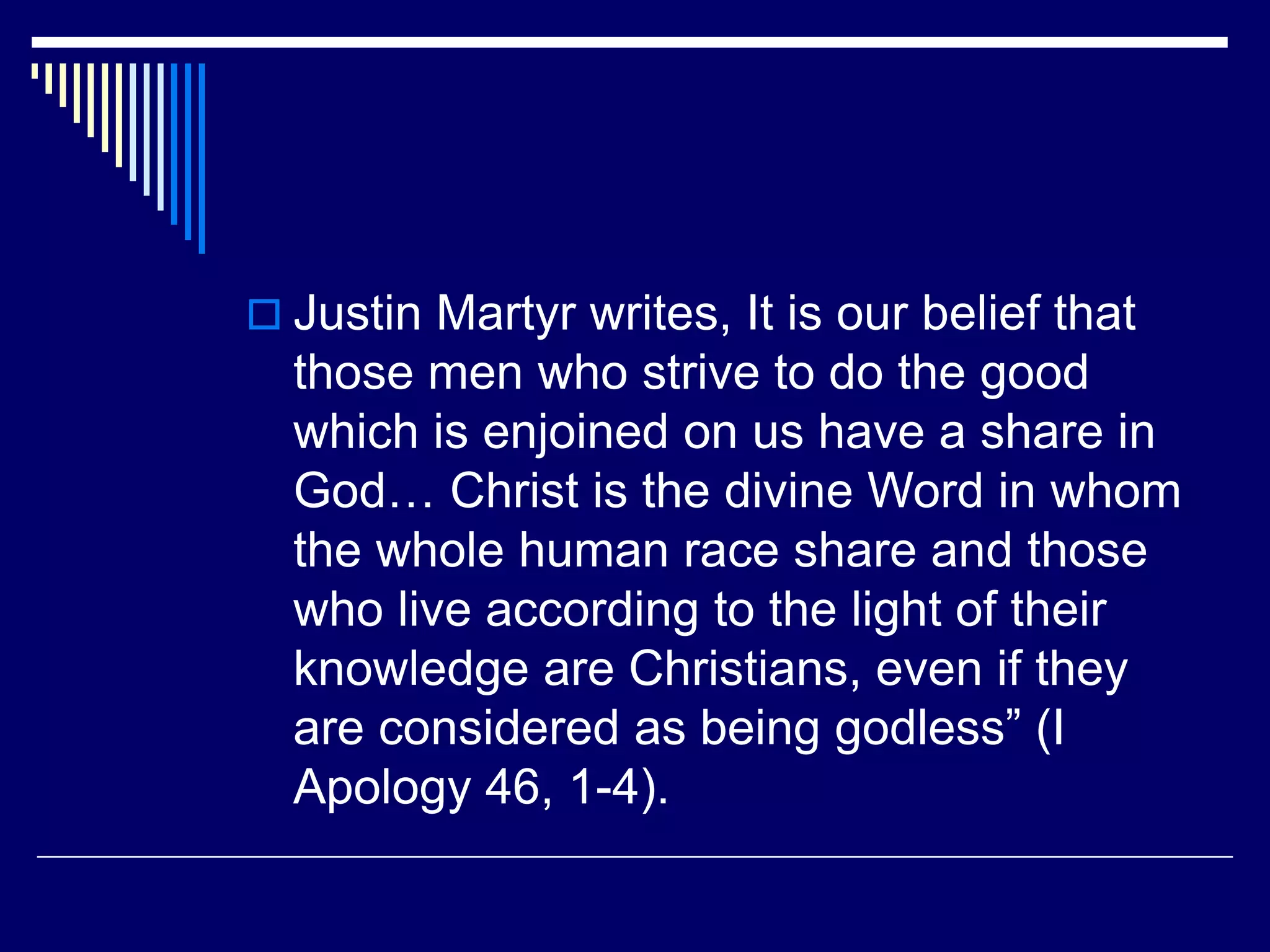 Justin Martyr writes, It is our belief that those men who strive to do the good which is enjoined on us have a share in God… Christ is the divine Word in whom the whole human race share and those who live according to the light of their knowledge are Christians, even if they are considered as being godless” (I Apology 46, 1-4).